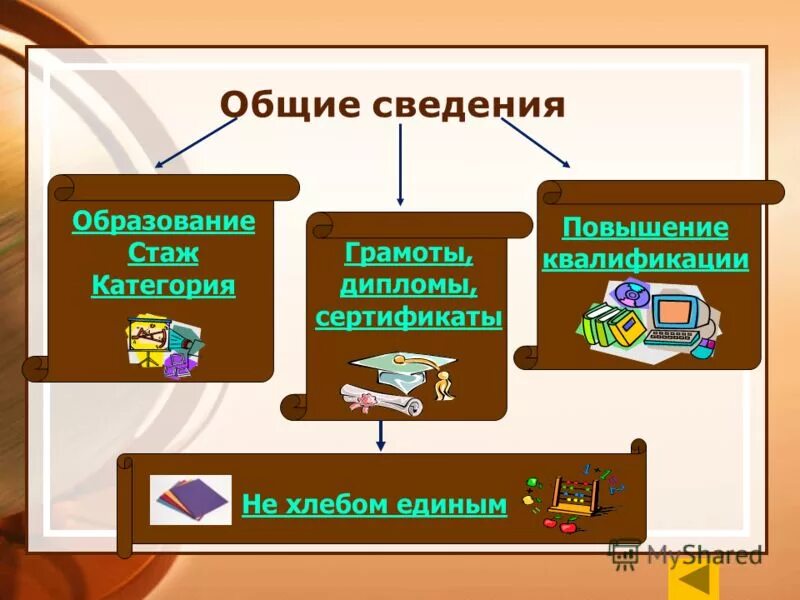 Общие сведения

Образование
Стаж
Категория

Грамоты, дипломы, сертификаты

Повышение квалификации

Не хлебом единым

MyShared